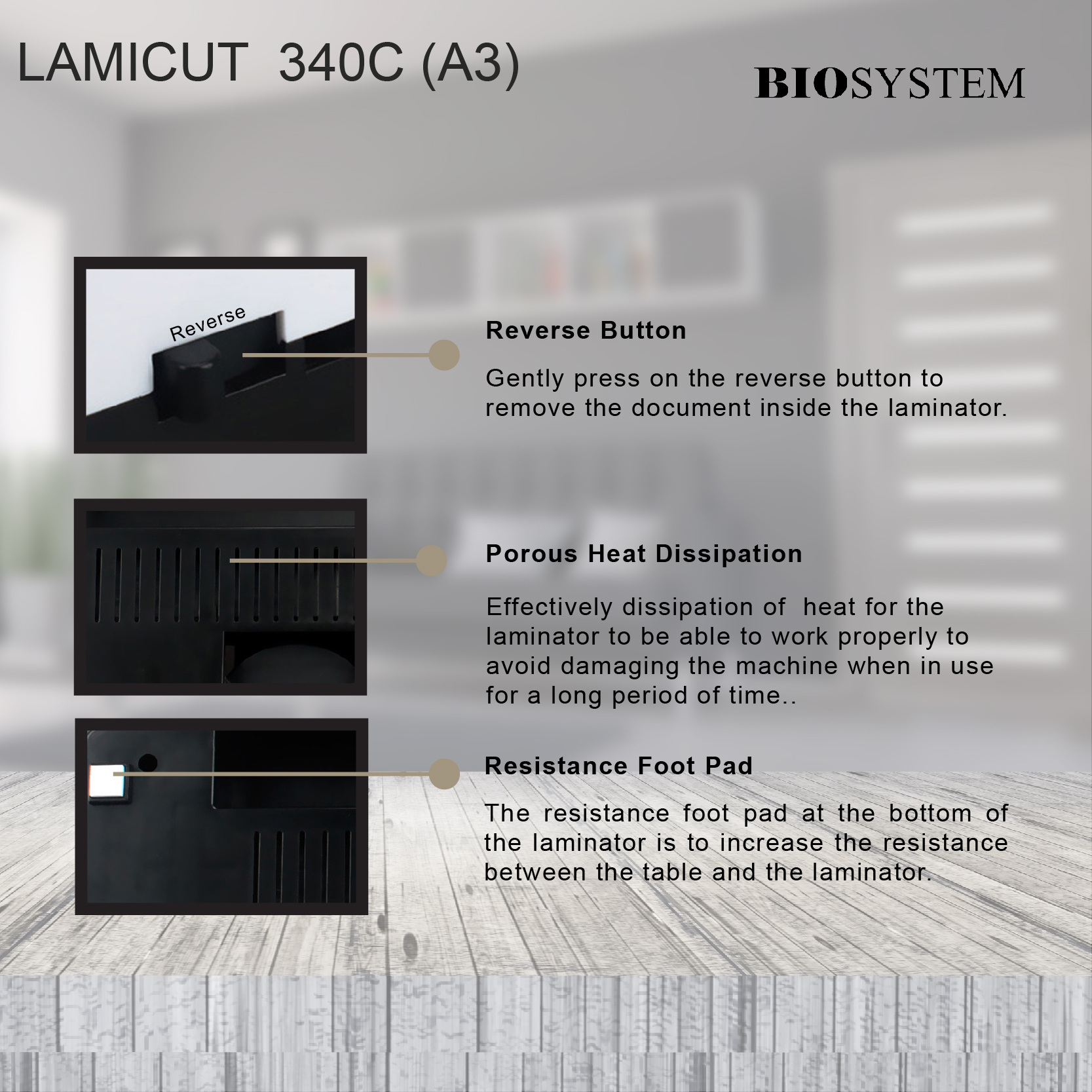 LAMICUT 340C (A3)

BIOSYSTEM

Reverse

Reverse Button

Gently press on the reverse button to remove the document inside the laminator.

Porous Heat Dissipation

Effectively dissipation of heat for the laminator to be able to work properly to avoid damaging the machine when in use for a long period of time..

Resistance Foot Pad

The resistance foot pad at the bottom of the laminator is to increase the resistance between the table and the laminator.